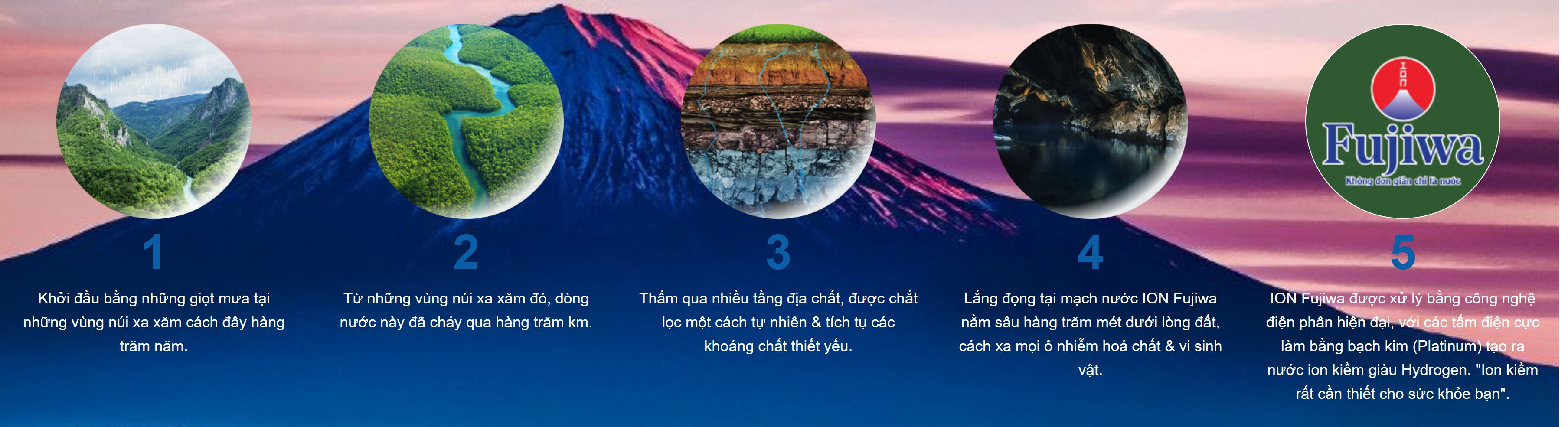 1

Khởi đầu bằng những giọt mưa tại những vùng núi xa xăm cách đây hàng trăm năm.

2

Từ những vùng núi xa xăm đó, dòng nước này đã chảy qua hàng trăm km.

3

Thấm qua nhiều tầng địa chất, được chắt lọc một cách tự nhiên & tích tụ các khoáng chất thiết yếu.

4

Lắng đọng tại mạch nước ION Fujiwa nằm sâu hàng trăm mét dưới lòng đất, cách xa mọi ô nhiễm hoá chất & vi sinh vật.

ION

Fujiwa

Không đơn giản chỉ là nước

5

ION Fujiwa được xử lý bằng công nghệ điện phân hiện đại, với các tấm điện cực làm bằng bạch kim (Platinum) tạo ra nước ion kiềm giàu Hydrogen. "Ion kiềm rất cần thiết cho sức khỏe bạn".